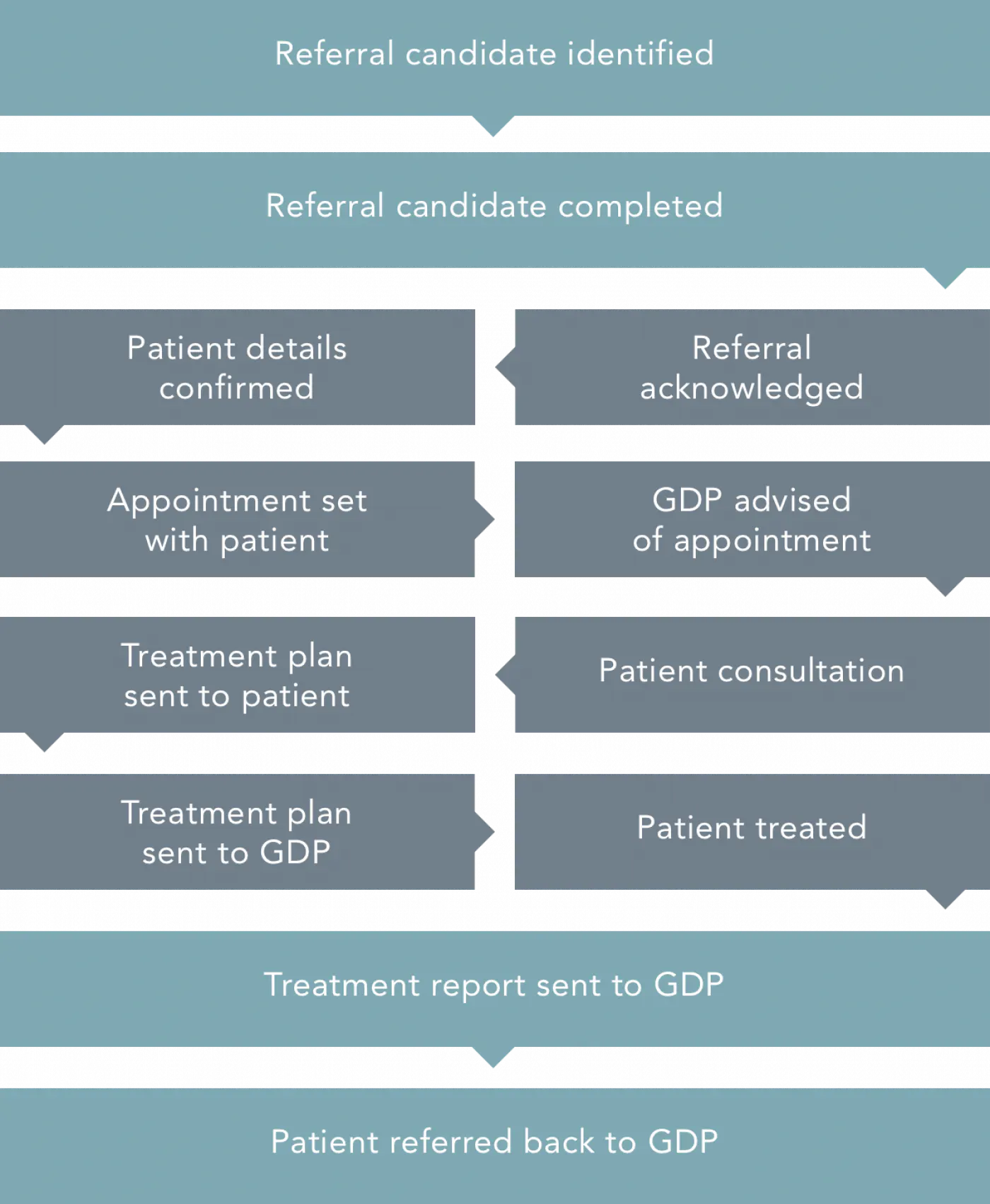 Referral candidate identified

Referral candidate completed

Referral acknowledged

Patient details confirmed

Appointment set with patient

GDP advised of appointment

Patient consultation

Treatment plan sent to patient

Treatment plan sent to GDP

Patient treated

Treatment report sent to GDP

Patient referred back to GDP